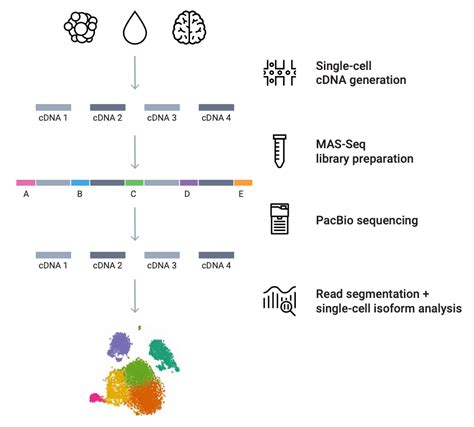 Single-cell cDNA generation

cDNA 1 cDNA 2 cDNA 3 cDNA 4

MAS-Seq library preparation

A B C D E

PacBio sequencing

cDNA 1 cDNA 2 cDNA 3 cDNA 4

Read segmentation + single-cell isoform analysis